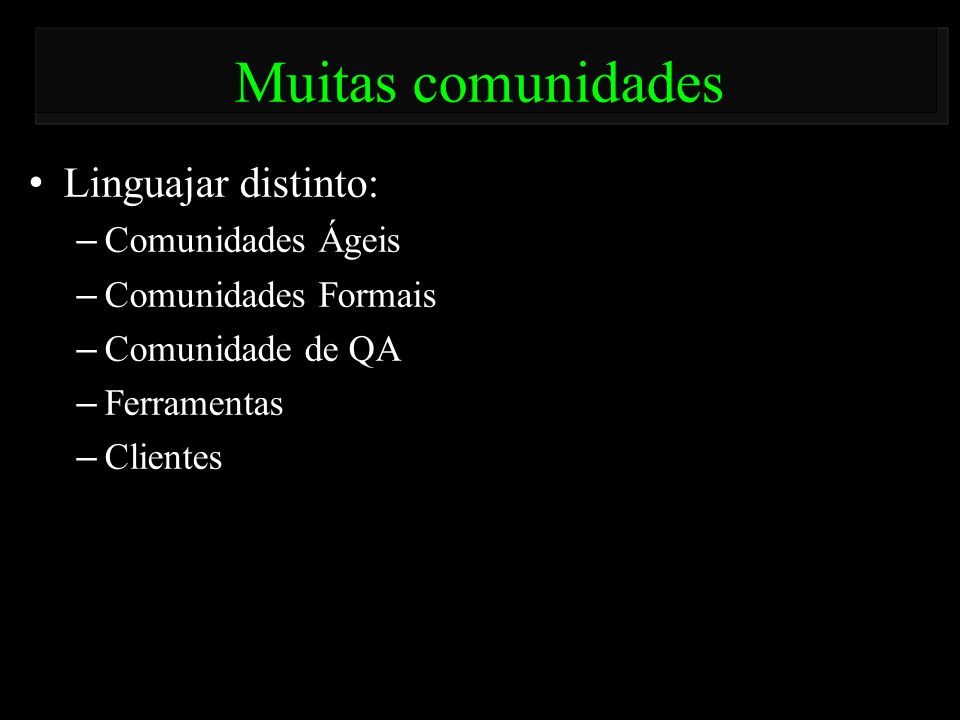 Muitas comunidades

• Linguajar distinto:
– Comunidades Ágeis
– Comunidades Formais
– Comunidade de QA
– Ferramentas
– Clientes